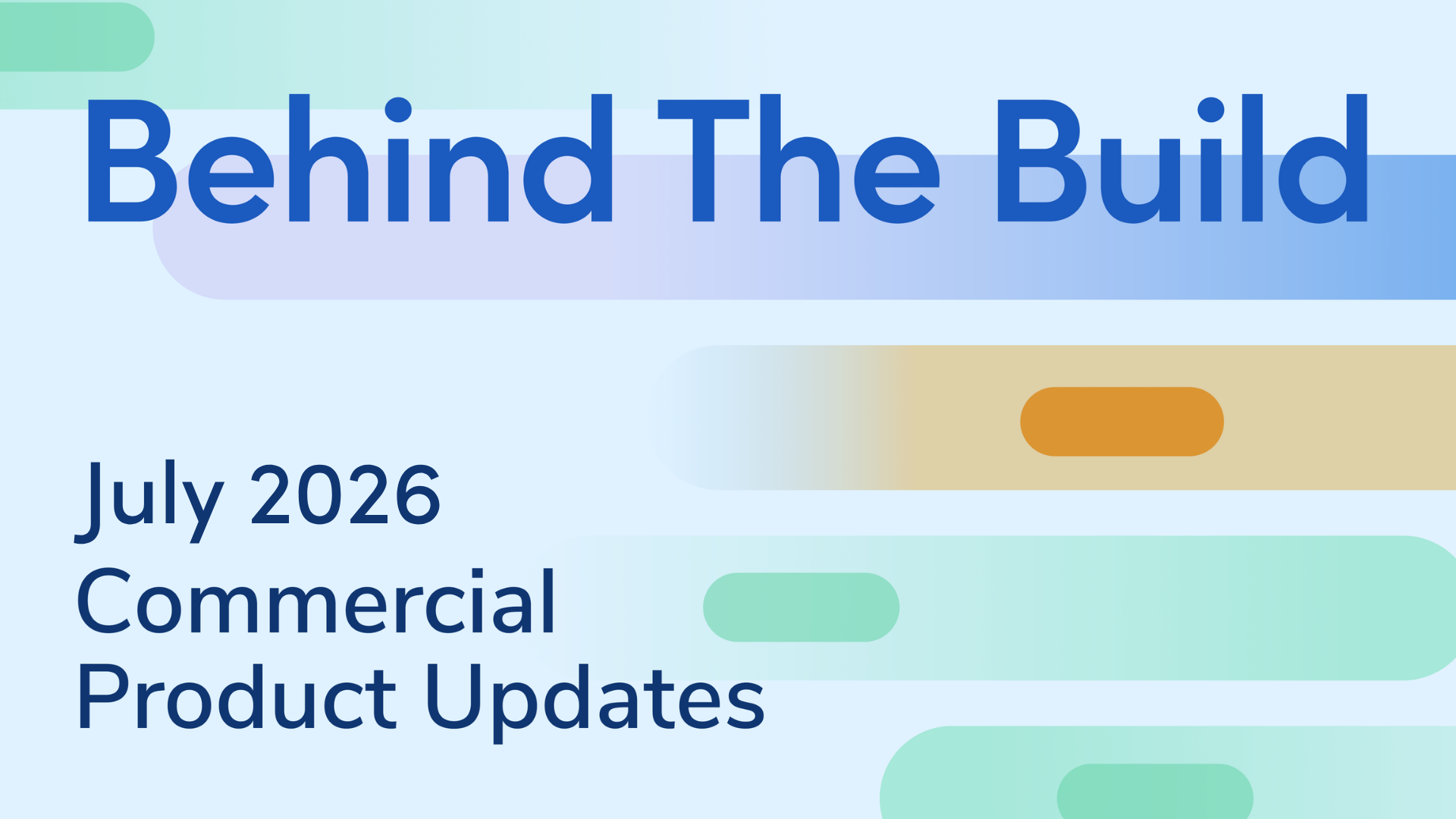 Behind The Build

July 2026
Commercial
Product Updates